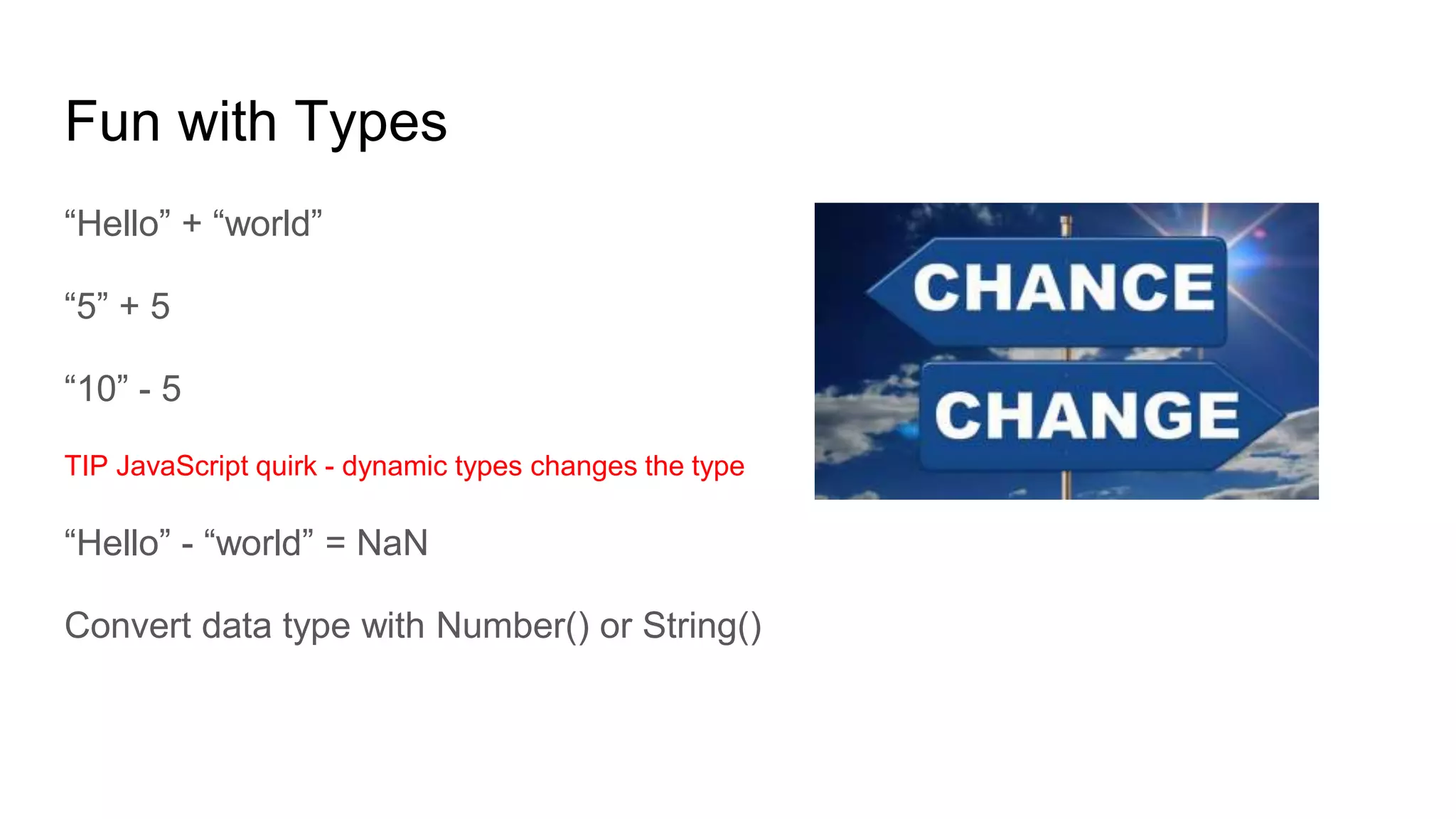 Fun with Types

“Hello” + “world”

“5” + 5

“10” - 5

TIP JavaScript quirk - dynamic types changes the type

“Hello” - “world” = NaN

Convert data type with Number() or String()

CHANCE

CHANGE